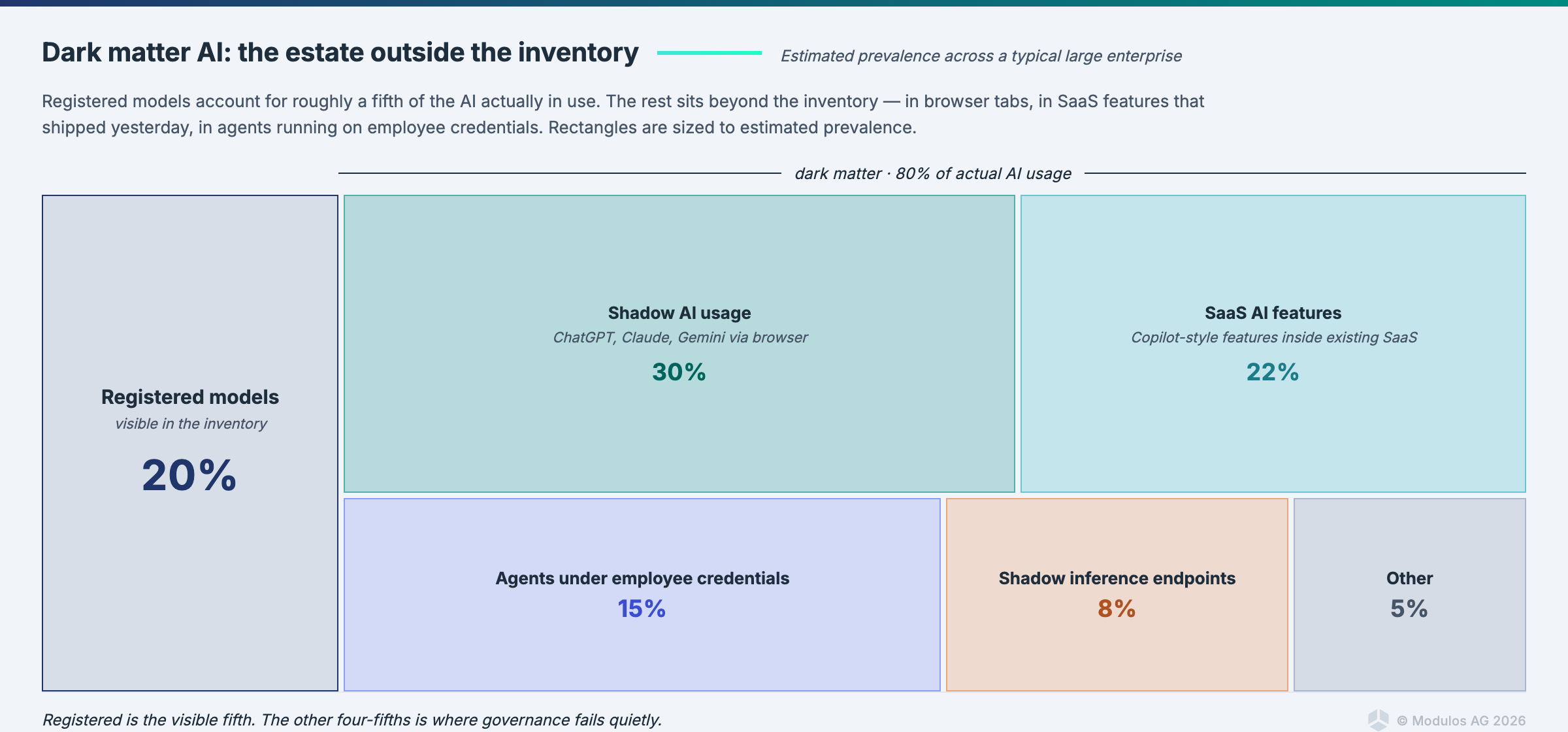 Dark matter AI: the estate outside the inventory

Estimated prevalence across a typical large enterprise

Registered models account for roughly a fifth of the AI actually in use. The rest sits beyond the inventory — in browser tabs, in SaaS features that shipped yesterday, in agents running on employee credentials. Rectangles are sized to estimated prevalence.

dark matter · 80% of actual AI usage

Registered models
visible in the inventory
20%

Shadow AI usage
ChatGPT, Claude, Gemini via browser
30%

SaaS AI features
Copilot-style features inside existing SaaS
22%

Agents under employee credentials
15%

Shadow inference endpoints
8%

Other
5%

Registered is the visible fifth. The other four-fifths is where governance fails quietly.

© Modulos AG 2026